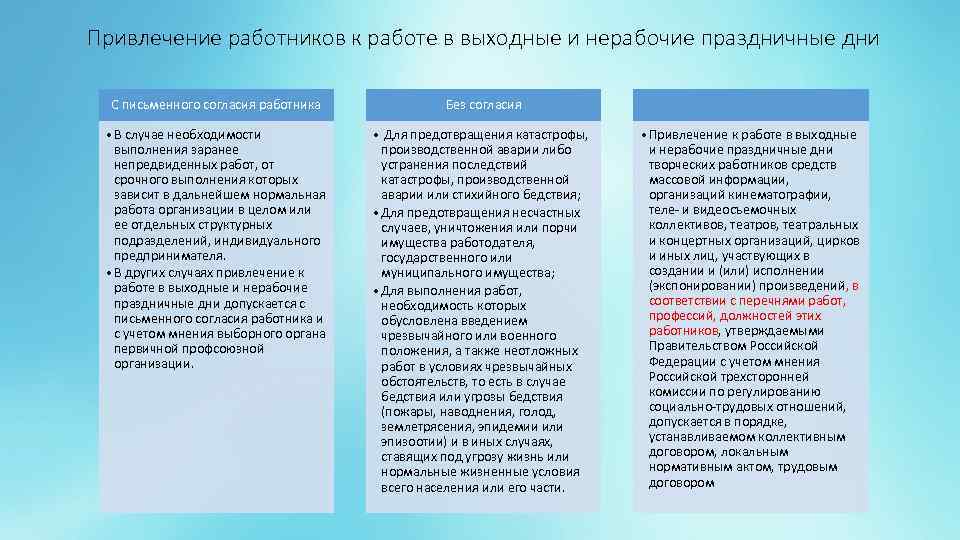 Привлечение работников к работе в выходные и нерабочие праздничные дни

С письменного согласия работника

• В случае необходимости выполнения заранее непредвиденных работ, от срочного выполнения которых зависит в дальнейшем нормальная работа организации в целом или ее отдельных структурных подразделений, индивидуального предпринимателя.
• В других случаях привлечение к работе в выходные и нерабочие праздничные дни допускается с письменного согласия работника и с учетом мнения выборного органа первичной профсоюзной организации.

Без согласия

• Для предотвращения катастрофы, производственной аварии либо устранения последствий катастрофы, производственной аварии или стихийного бедствия;
• Для предотвращения несчастных случаев, уничтожения или порчи имущества работодателя, государственного или муниципального имущества;
• Для выполнения работ, необходимость которых обусловлена введением чрезвычайного или военного положения, а также неотложных работ в условиях чрезвычайных обстоятельств, то есть в случае бедствия или угрозы бедствия (пожары, наводнения, голод, землетрясения, эпидемии или эпизоотии) и в иных случаях, ставящих под угрозу жизнь или нормальные жизненные условия всего населения или его части.

• Привлечение к работе в выходные и нерабочие праздничные дни творческих работников средств массовой информации, организаций кинематографии, теле- и видеосъемочных коллективов, театров, театральных и концертных организаций, цирков и иных лиц, участвующих в создании и (или) исполнении (экспонировании) произведений, в соответствии с перечнями работ, профессий, должностей этих работников, утверждаемыми Правительством Российской Федерации с учетом мнения Российской трехсторонней комиссии по регулированию социально-трудовых отношений, допускается в порядке, устанавливаемом коллективным договором, локальным нормативным актом, трудовым договором